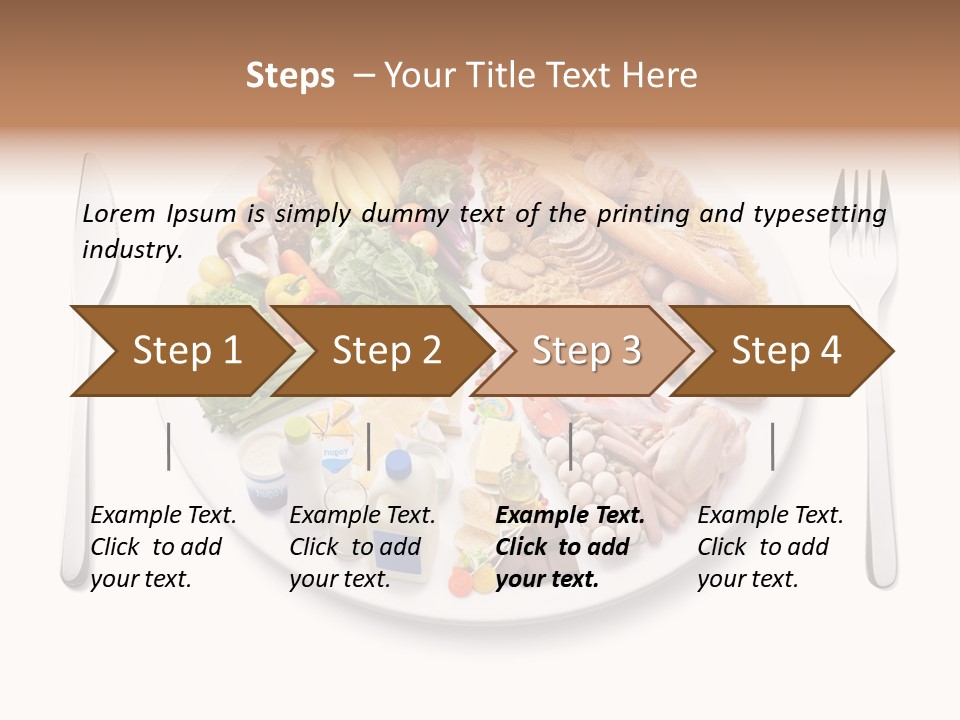 Steps – Your Title Text Here

Lorem Ipsum is simply dummy text of the printing and typesetting industry.

Step 1

Step 2

Step 3

Step 4

Example Text. Click to add your text.

Example Text. Click to add your text.

Example Text. Click to add your text.

Example Text. Click to add your text.